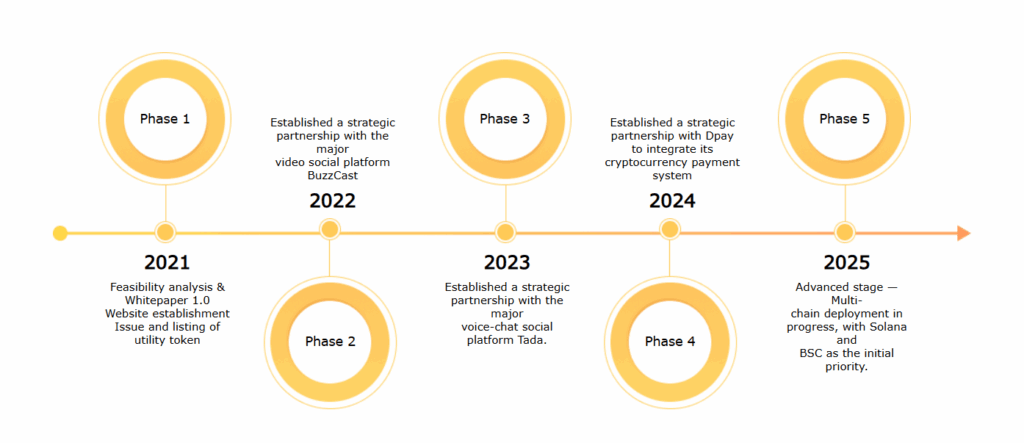 Phase 1

2021

Feasibility analysis & Whitepaper 1.0 Website establishment Issue and listing of utility token

Established a strategic partnership with the major video social platform BuzzCast

2022

Phase 2

Phase 3

2023

Established a strategic partnership with the major voice-chat social platform Tada.

Established a strategic partnership with Dpay to integrate its cryptocurrency payment system

2024

Phase 4

Phase 5

2025

Advanced stage — Multi-chain deployment in progress, with Solana and BSC as the initial priority.